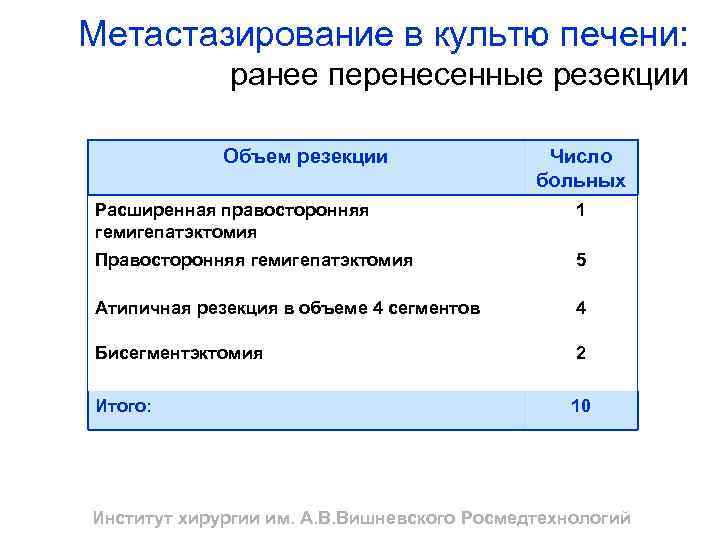 Метастазирование в культю печени:
ранее перенесенные резекции

| Объем резекции | Число больных |
|---|---|
| Расширенная правосторонняя гемигепатэктомия | 1 |
| Правосторонняя гемигепатэктомия | 5 |
| Атипичная резекция в объеме 4 сегментов | 4 |
| Бисегментэктомия | 2 |
| Итого: | 10 |

Институт хирургии им. А.В.Вишневского Росмедтехнологий